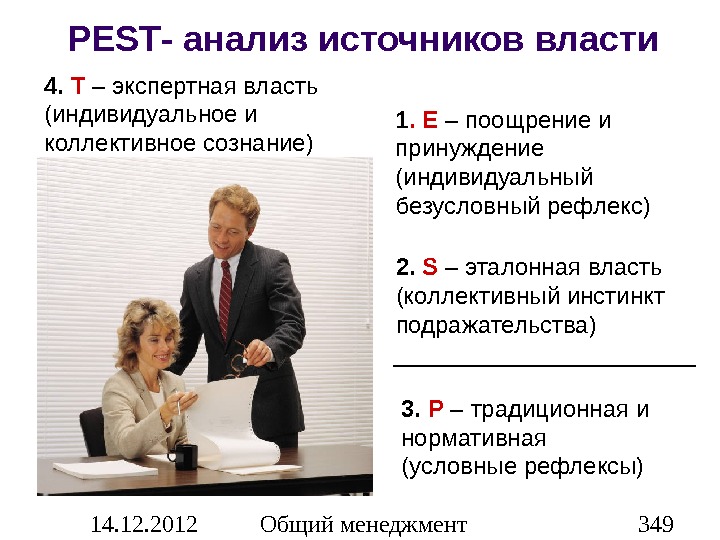 PEST- анализ источников власти

4. T – экспертная власть (индивидуальное и коллективное сознание)

1. E – поощрение и принуждение (индивидуальный безусловный рефлекс)

2. S – эталонная власть (коллективный инстинкт подражательства)

3. P – традиционная и нормативная (условные рефлексы)

14.12.2012 Общий менеджмент 349